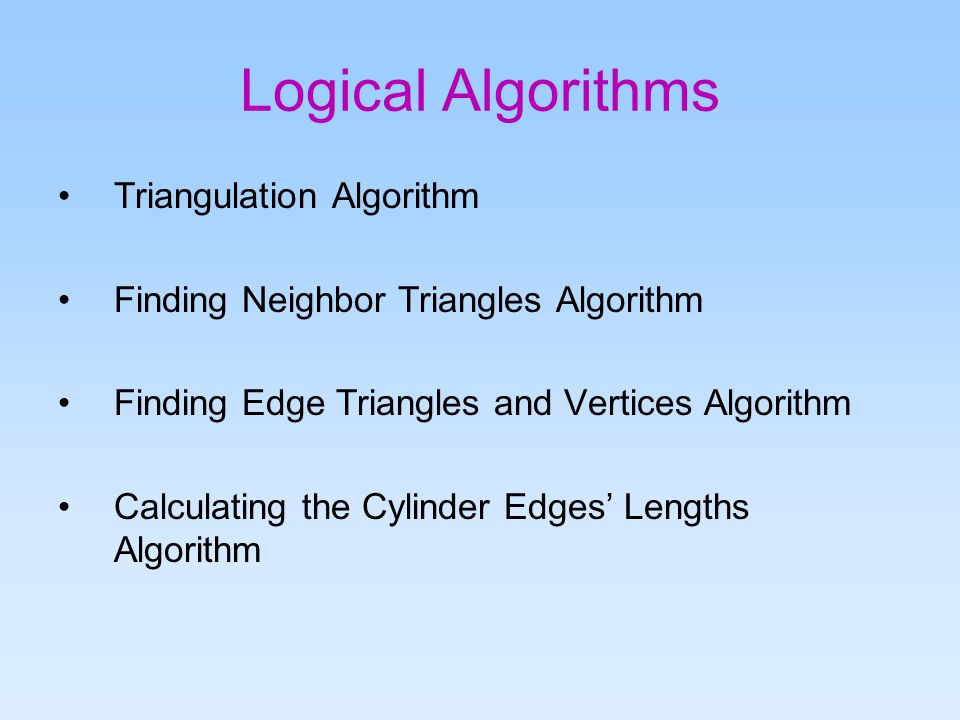 Logical Algorithms

• Triangulation Algorithm

• Finding Neighbor Triangles Algorithm

• Finding Edge Triangles and Vertices Algorithm

• Calculating the Cylinder Edges’ Lengths Algorithm